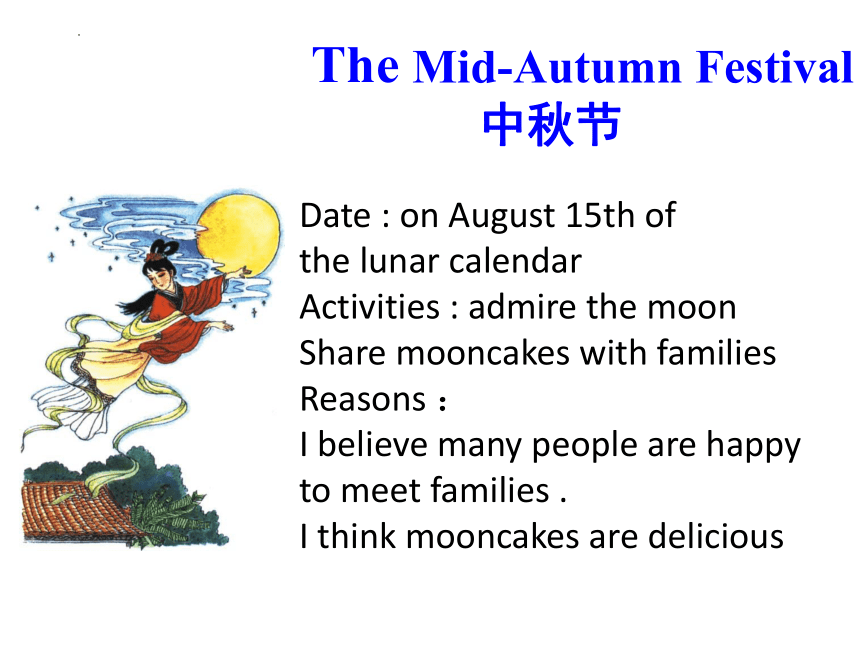 The Mid-Autumn Festival
中秋节

Date : on August 15th of the lunar calendar
Activities : admire the moon
Share mooncakes with families
Reasons：
I believe many people are happy to meet families .
I think mooncakes are delicious